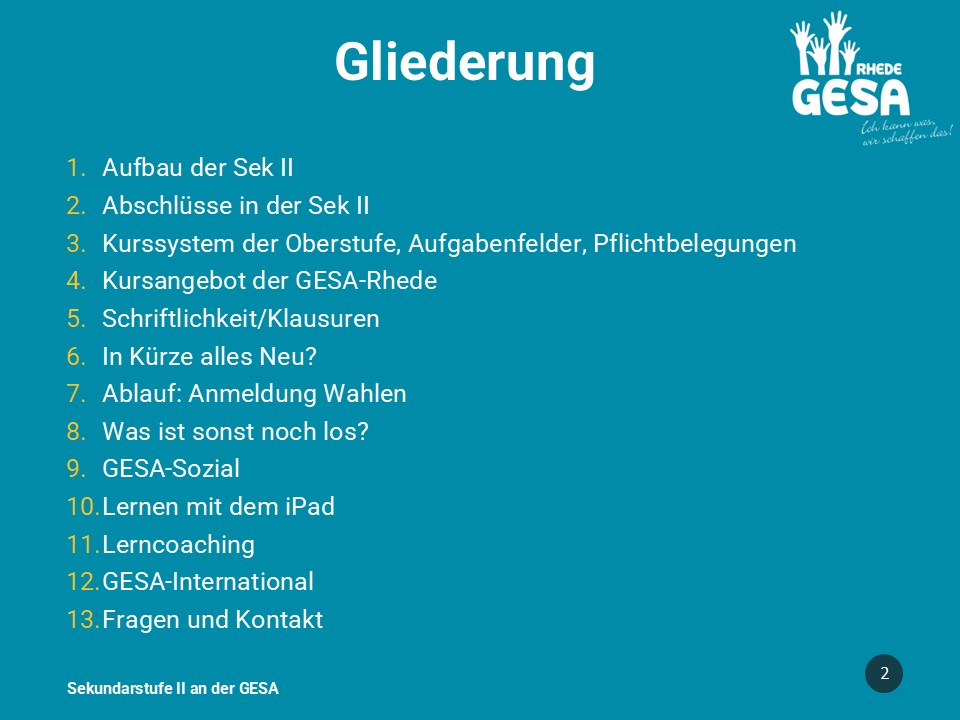 Gliederung

RHEDE
GESA
Ich kann was, wir schaffen das!

1. Aufbau der Sek II
2. Abschlüsse in der Sek II
3. Kurssystem der Oberstufe, Aufgabenfelder, Pflichtbelegungen
4. Kursangebot der GESA-Rhede
5. Schriftlichkeit/Klausuren
6. In Kürze alles Neu?
7. Ablauf: Anmeldung Wahlen
8. Was ist sonst noch los?
9. GESA-Sozial
10. Lernen mit dem iPad
11. Lerncoaching
12. GESA-International
13. Fragen und Kontakt

Sekundarstufe II an der GESA

2